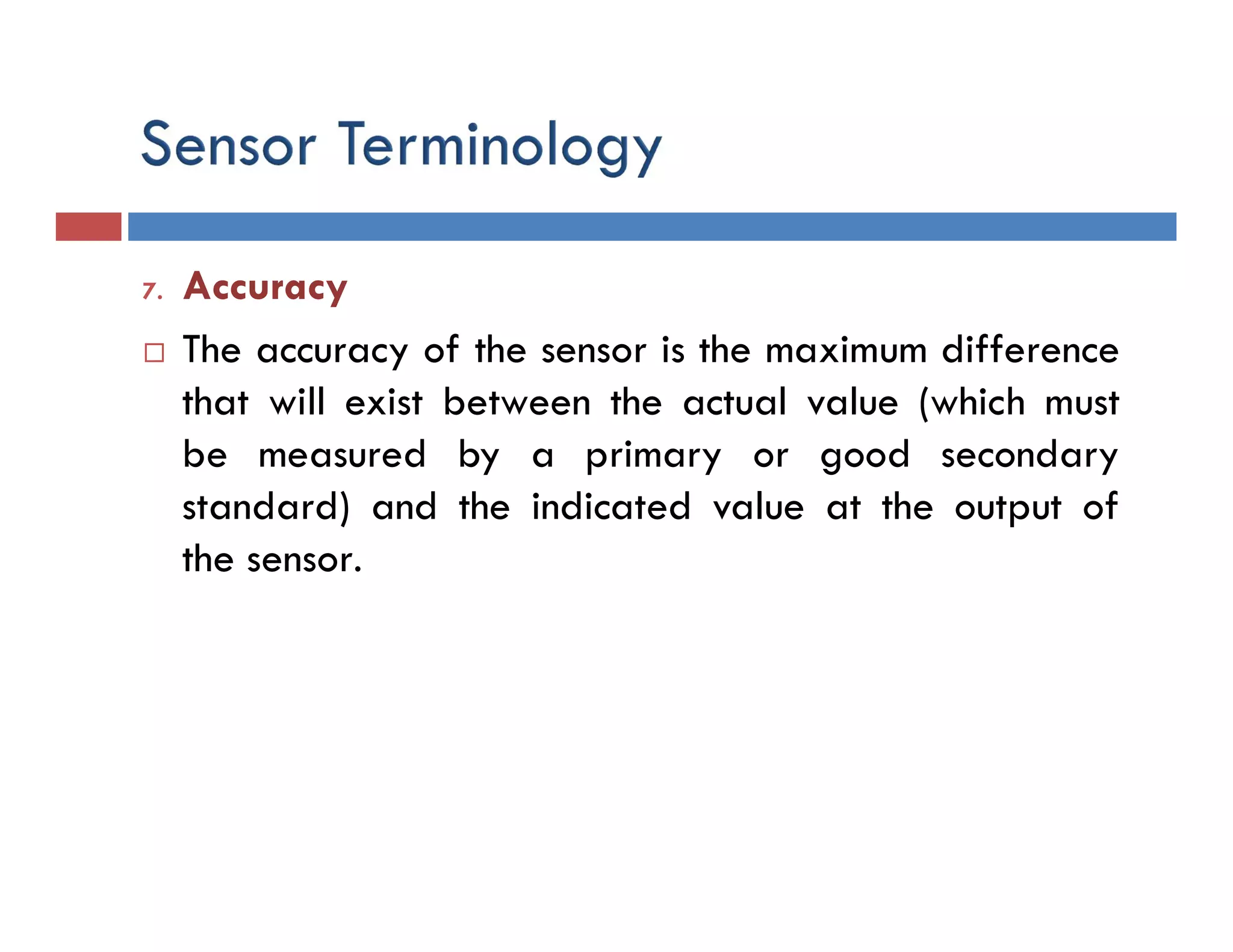 Sensor Terminology

7. Accuracy

□ The accuracy of the sensor is the maximum difference that will exist between the actual value (which must be measured by a primary or good secondary standard) and the indicated value at the output of the sensor.